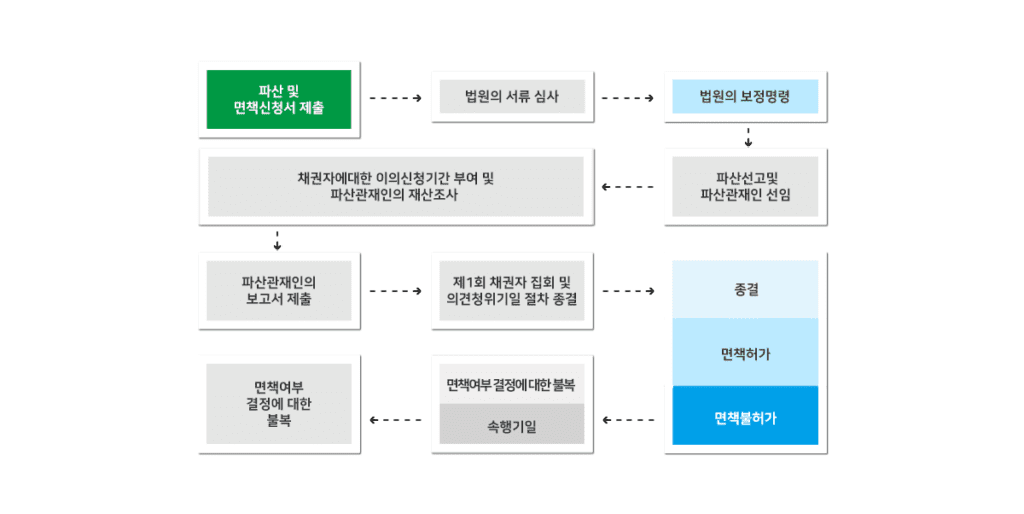 파산 및
면책신청서 제출

법원의 서류 심사

법원의 보정명령

파산선고및
파산관재인 선임

채권자에대한 이의신청기간 부여 및
파산관재인의 재산조사

파산관재인의
보고서 제출

제1회 채권자 집회 및
의견청위기일 절차 종결

종결

면책허가

면책불허가

면책여부 결정에 대한 불복

속행기일

면책여부
결정에 대한
불복